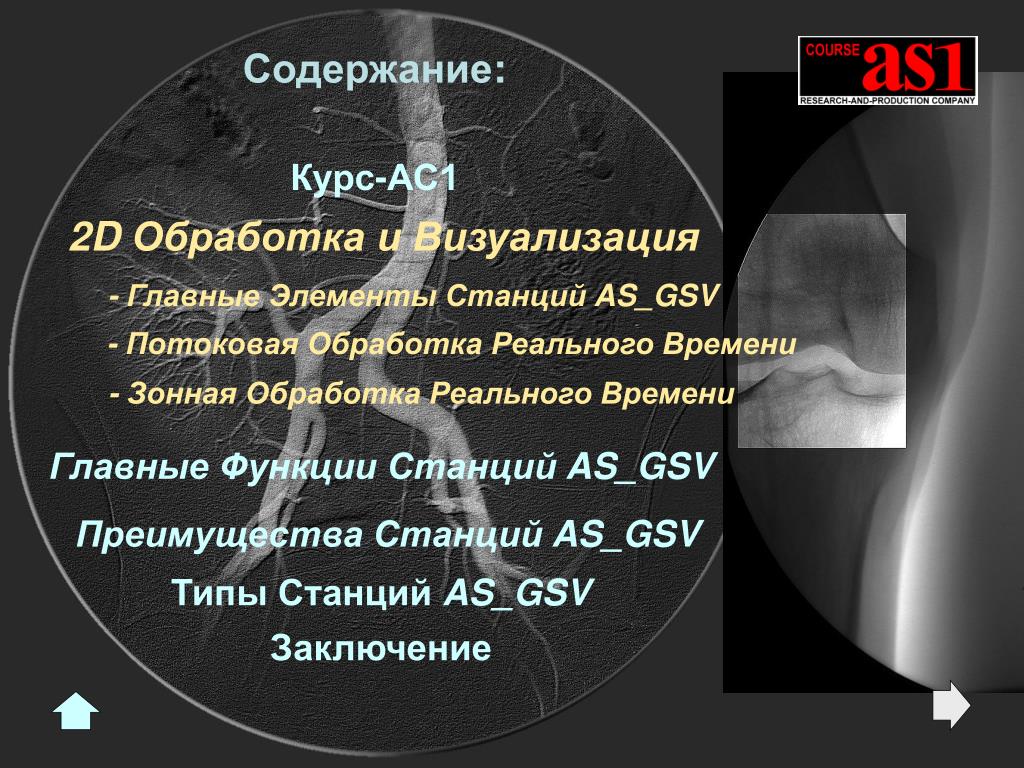 Содержание:

COURSE as1
RESEARCH-AND-PRODUCTION COMPANY

Курс-АС1

2D Обработка и Визуализация

- Главные Элементы Станций AS_GSV

- Потоковая Обработка Реального Времени

- Зонная Обработка Реального Времени

Главные Функции Станций AS_GSV

Преимущества Станций AS_GSV

Типы Станций AS_GSV

Заключение